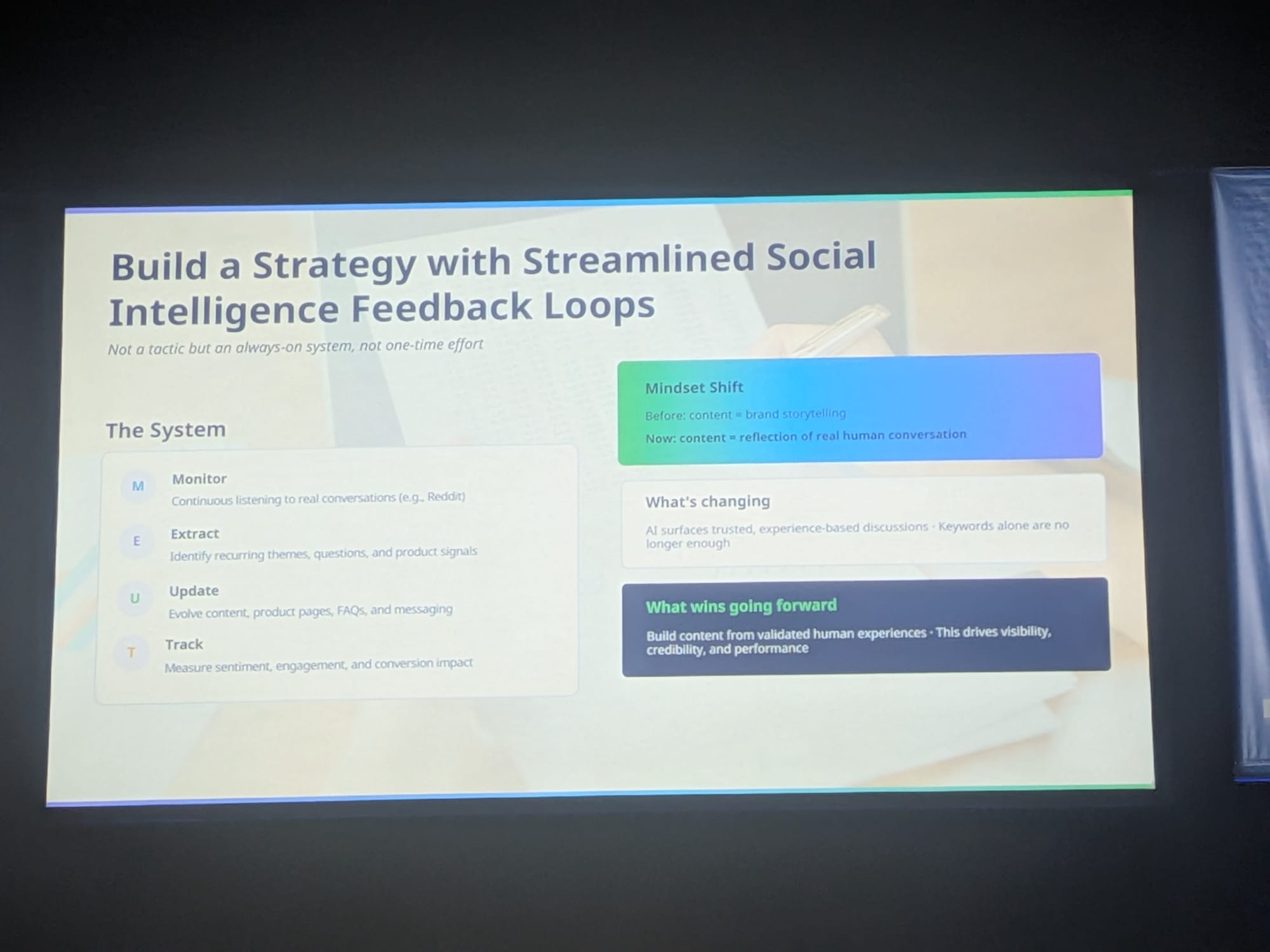 Build a Strategy with Streamlined Social Intelligence Feedback Loops

Not a tactic but an always-on system, not one-time effort

The System

M Monitor
Continuous listening to real conversations (e.g., Reddit)

E Extract
Identify recurring themes, questions, and product signals

U Update
Evolve content, product pages, FAQs, and messaging

T Track
Measure sentiment, engagement, and conversion impact

Mindset Shift

Before: content = brand storytelling

Now: content = reflection of real human conversation

What's changing

AI surfaces trusted, experience-based discussions · Keywords alone are no longer enough

What wins going forward

Build content from validated human experiences · This drives visibility, credibility, and performance